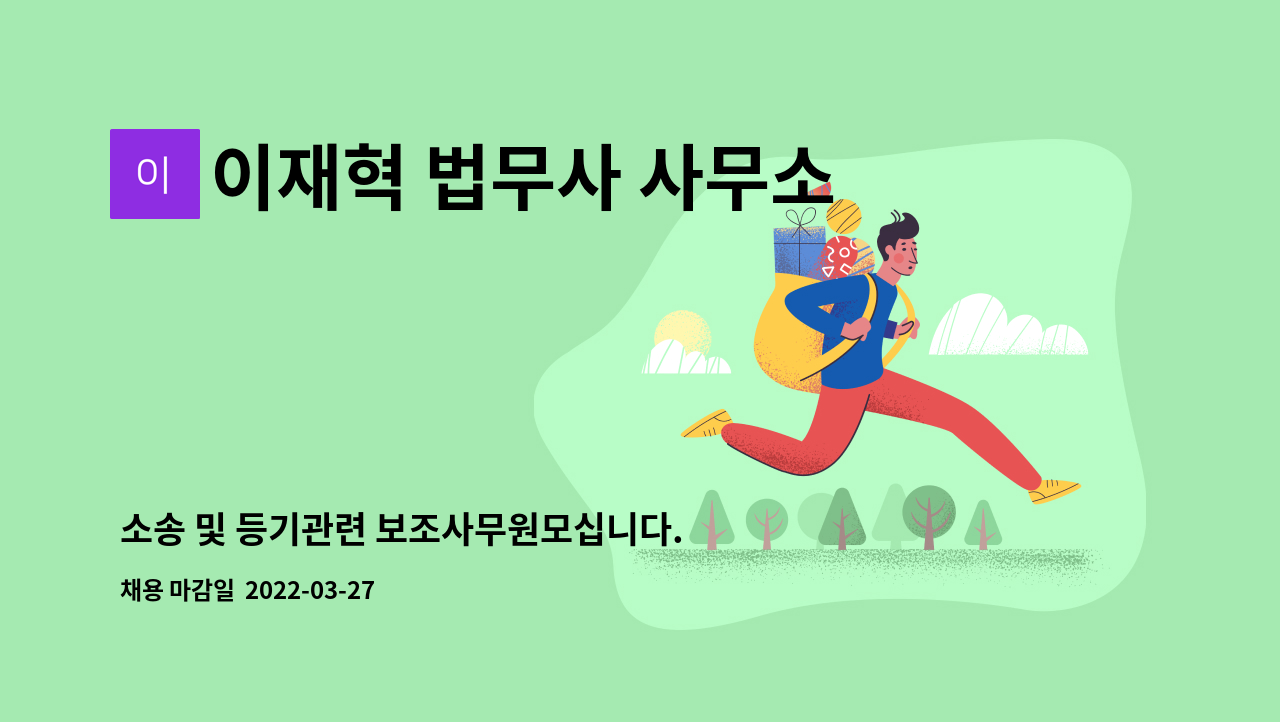 이

이재혁 법무사 사무소

소송 및 등기관련 보조사무원모십니다.

채용 마감일 2022-03-27